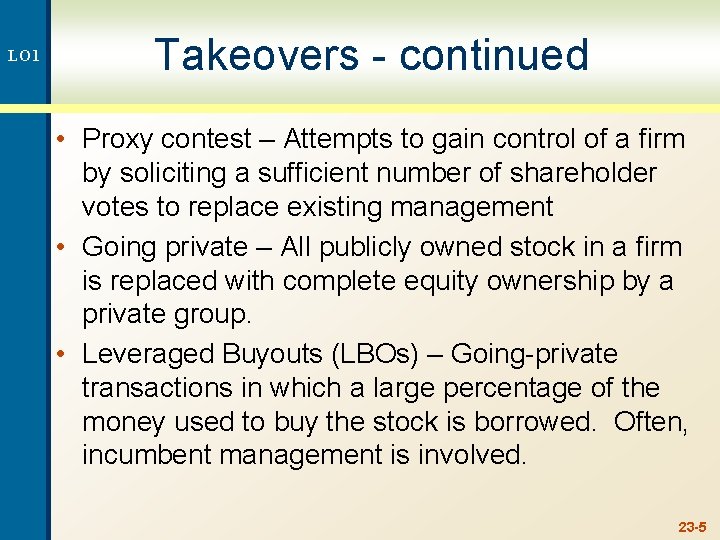 LO1

Takeovers - continued

• Proxy contest – Attempts to gain control of a firm by soliciting a sufficient number of shareholder votes to replace existing management

• Going private – All publicly owned stock in a firm is replaced with complete equity ownership by a private group.

• Leveraged Buyouts (LBOs) – Going-private transactions in which a large percentage of the money used to buy the stock is borrowed. Often, incumbent management is involved.

23-5